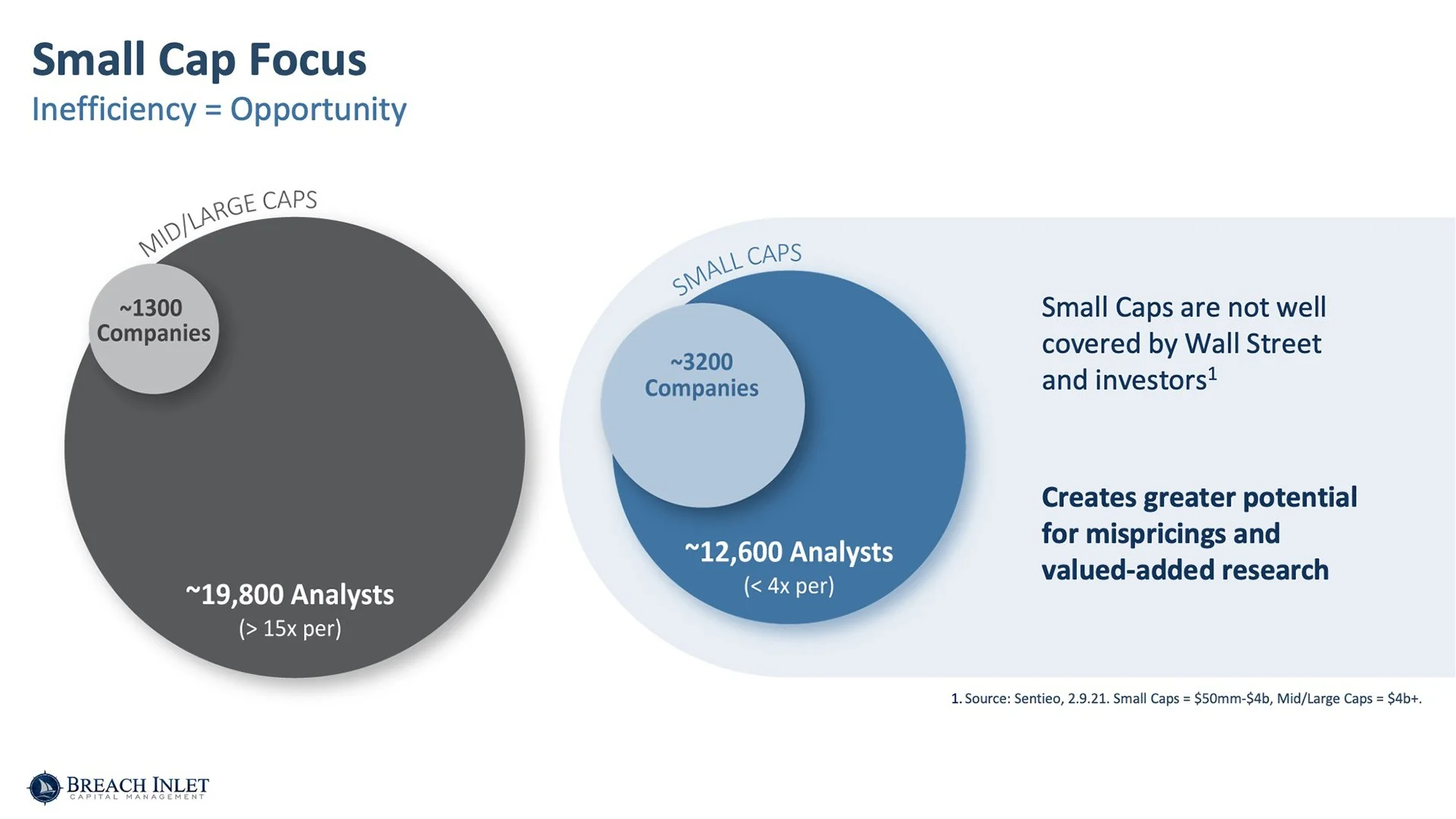 Small Cap Focus
Inefficiency = Opportunity

MID/LARGE CAPS

~1300 Companies

~19,800 Analysts
(> 15x per)

SMALL CAPS

~3200 Companies

~12,600 Analysts
(< 4x per)

Small Caps are not well covered by Wall Street and investors$^1$

Creates greater potential for mispricings and valued-added research

1. Source: Sentieo, 2.9.21. Small Caps = \$50mm-\$4b, Mid/Large Caps = \$4b+.

BREACH INLET
CAPITAL MANAGEMENT